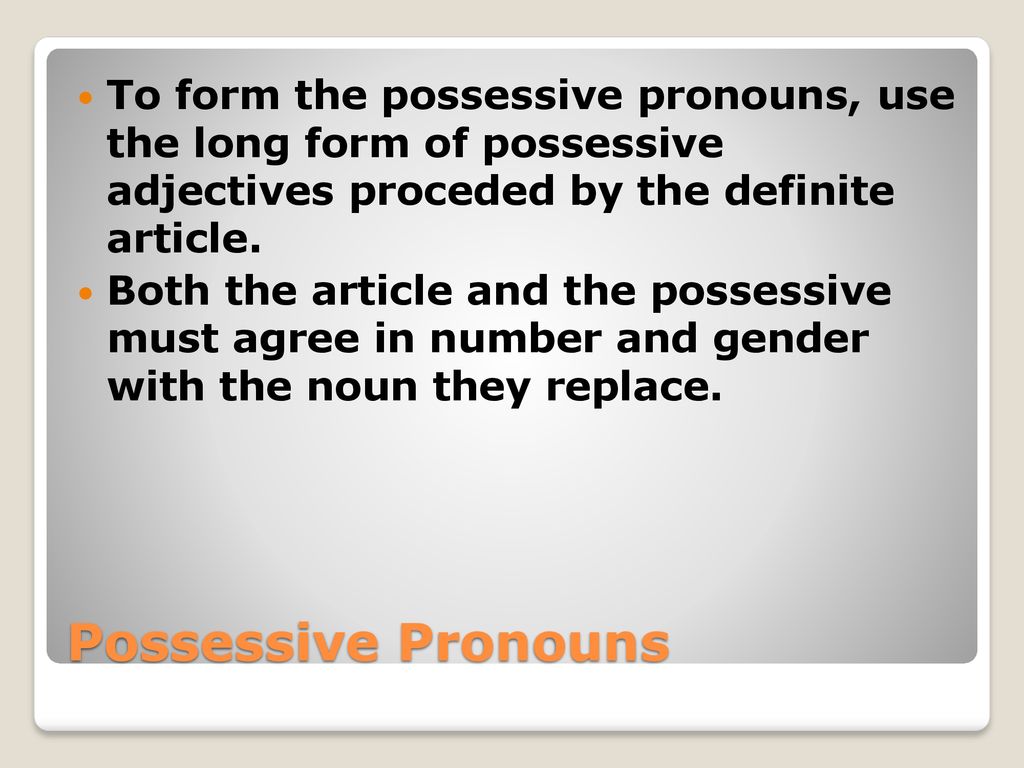 To form the possessive pronouns, use the long form of possessive adjectives proceded by the definite article.

Both the article and the possessive must agree in number and gender with the noun they replace.

Possessive Pronouns